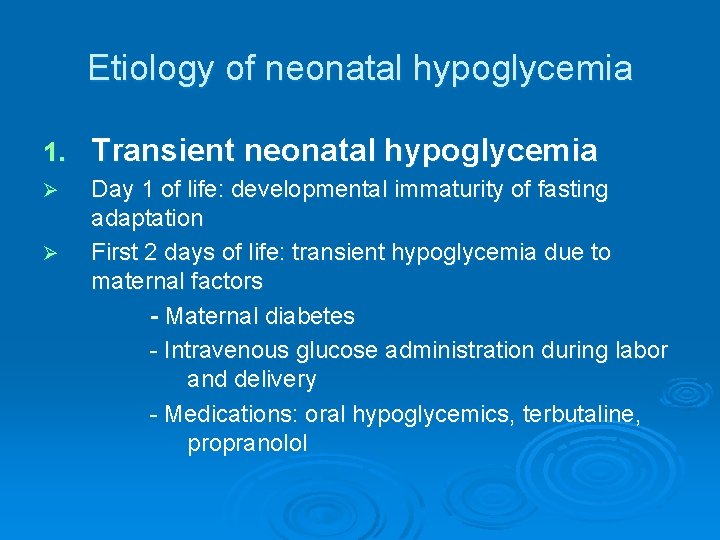 Etiology of neonatal hypoglycemia

1. Transient neonatal hypoglycemia

➢ Day 1 of life: developmental immaturity of fasting adaptation

➢ First 2 days of life: transient hypoglycemia due to maternal factors

- Maternal diabetes

- Intravenous glucose administration during labor and delivery

- Medications: oral hypoglycemics, terbutaline, propranolol